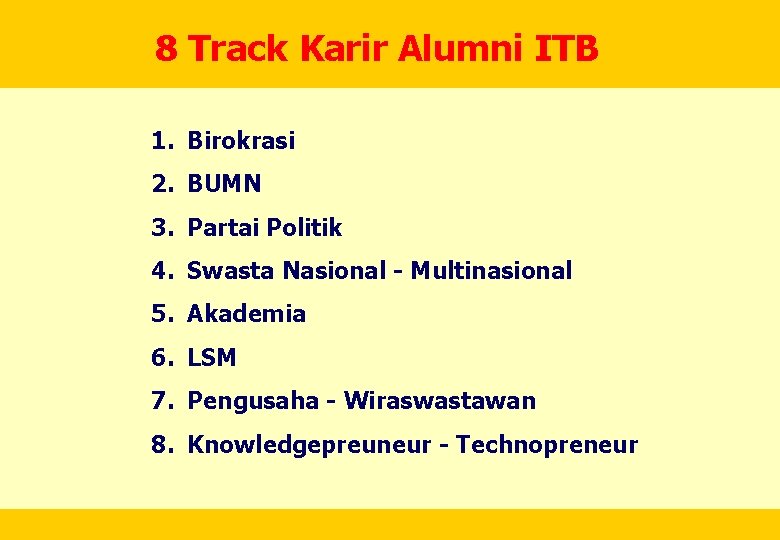 8 Track Karir Alumni ITB

1. Birokrasi
2. BUMN
3. Partai Politik
4. Swasta Nasional - Multinasional
5. Akademia
6. LSM
7. Pengusaha - Wiraswastawan
8. Knowledgepreuneur - Technopreneur